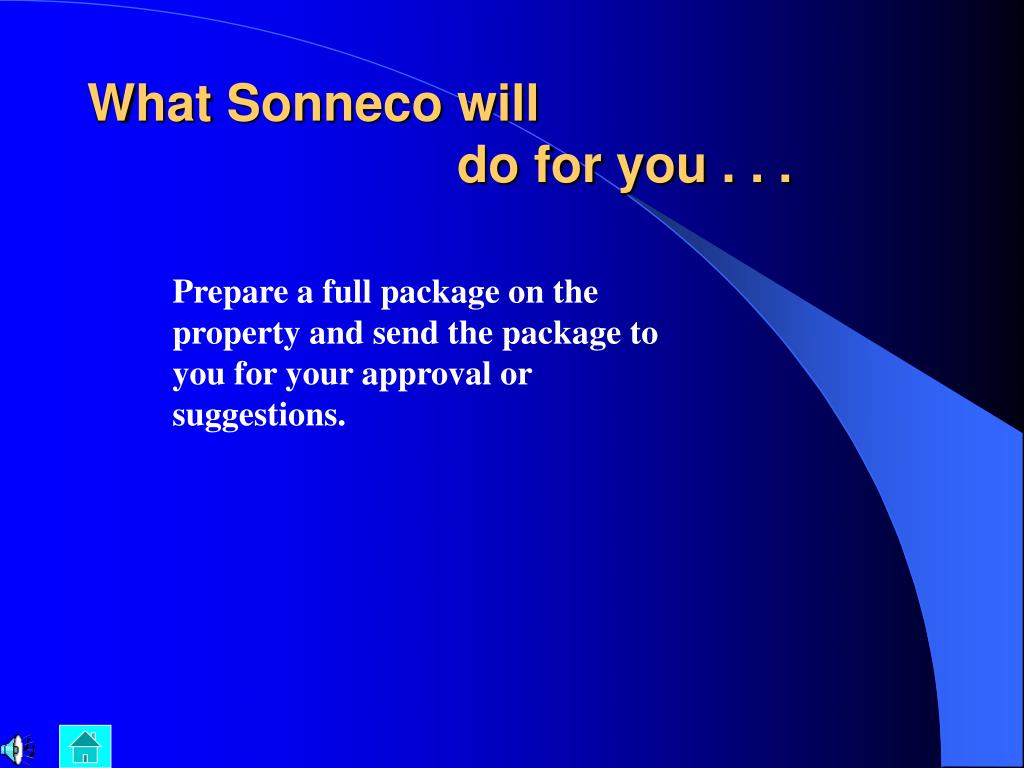 What Sonneco will
do for you . . .

Prepare a full package on the property and send the package to you for your approval or suggestions.